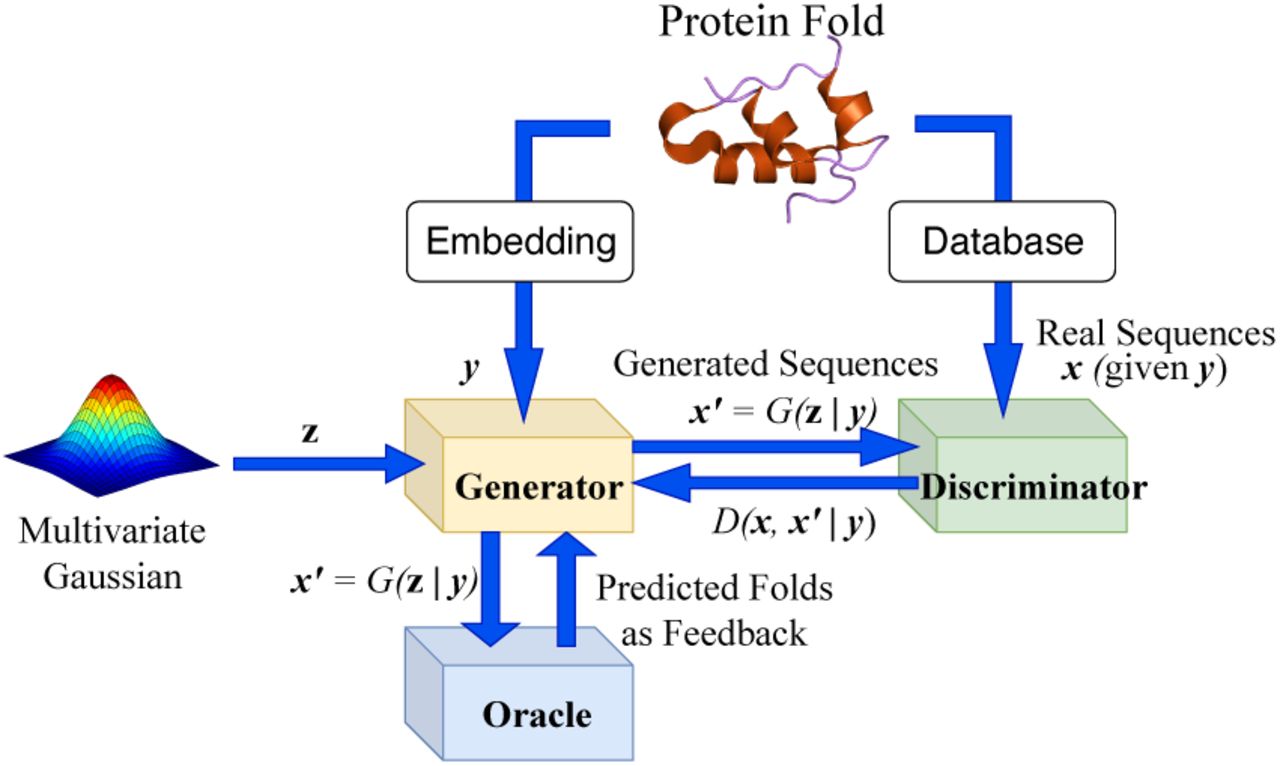 Protein Fold

Embedding

Database

Real Sequences
$\boldsymbol{x}$ (given $\boldsymbol{y}$)

$\boldsymbol{y}$

Generated Sequences
$\boldsymbol{x'} = G(\mathbf{z} \mid \boldsymbol{y})$

$\mathbf{z}$

Generator

Discriminator

$D(\boldsymbol{x}, \boldsymbol{x'} \mid \boldsymbol{y})$

Multivariate Gaussian

$\boldsymbol{x'} = G(\mathbf{z} \mid \boldsymbol{y})$

Predicted Folds as Feedback

Oracle